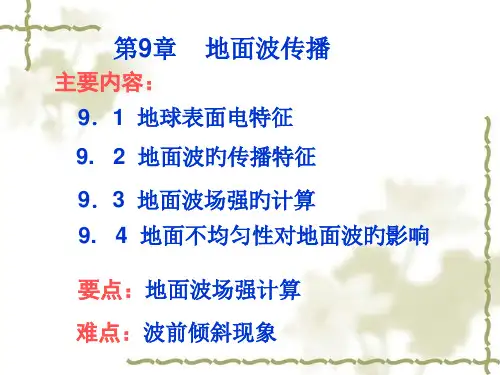 第9章　地面波传播

主要内容：

9．1 地球表面电特征

9．2 地面波的传播特征

9．3 地面波场强的计算

9．4 地面不均匀性对地面波的影响

要点：地面波场强计算

难点：波前倾斜现象